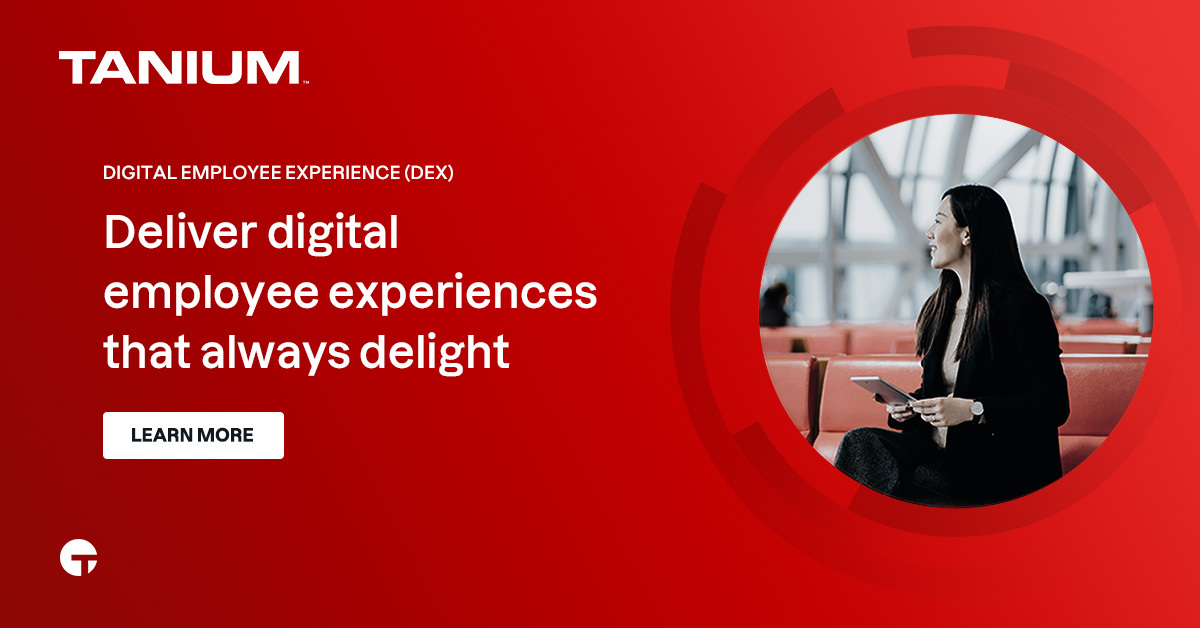 TANIUM™

DIGITAL EMPLOYEE EXPERIENCE (DEX)

Deliver digital employee experiences that always delight

LEARN MORE